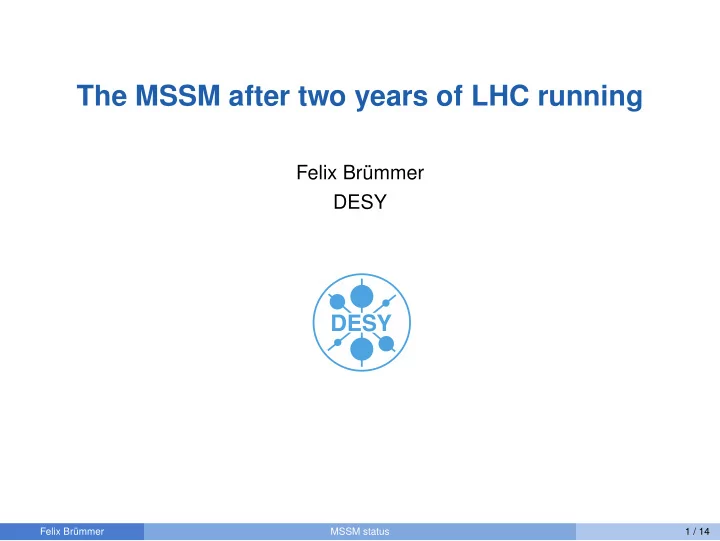 The MSSM after two years of LHC running

Felix Brümmer
DESY

DESY

Felix Brümmer MSSM status 1 / 14